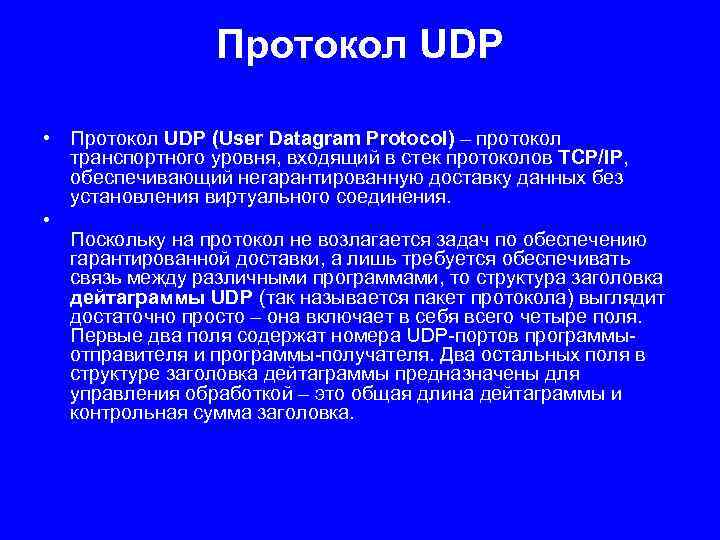 Протокол UDP

• Протокол UDP (User Datagram Protocol) – протокол транспортного уровня, входящий в стек протоколов TCP/IP, обеспечивающий негарантированную доставку данных без установления виртуального соединения.

• Поскольку на протокол не возлагается задач по обеспечению гарантированной доставки, а лишь требуется обеспечивать связь между различными программами, то структура заголовка дейтаграммы UDP (так называется пакет протокола) выглядит достаточно просто – она включает в себя всего четыре поля. Первые два поля содержат номера UDP-портов программы-отправителя и программы-получателя. Два остальных поля в структуре заголовка дейтаграммы предназначены для управления обработкой – это общая длина дейтаграммы и контрольная сумма заголовка.